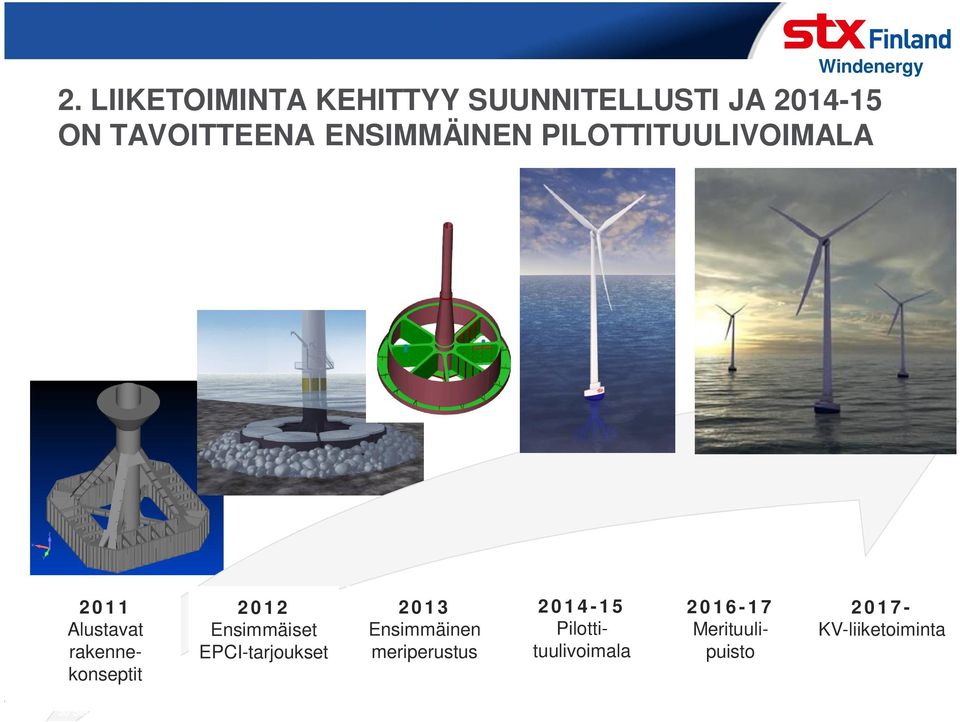 STX Finland
Windenergy

2. LIIKETOIMINTA KEHITTYY SUUNNITELLUSTI JA 2014-15 ON TAVOITTEENA ENSIMMÄINEN PILOTTITUULIVOIMALA

2011
Alustavat rakennekonseptit

2012
Ensimmäiset EPCI-tarjoukset

2013
Ensimmäinen meriperustus

2014-15
Pilottituulivoimala

2016-17
Merituulipuisto

2017-
KV-liiketoiminta